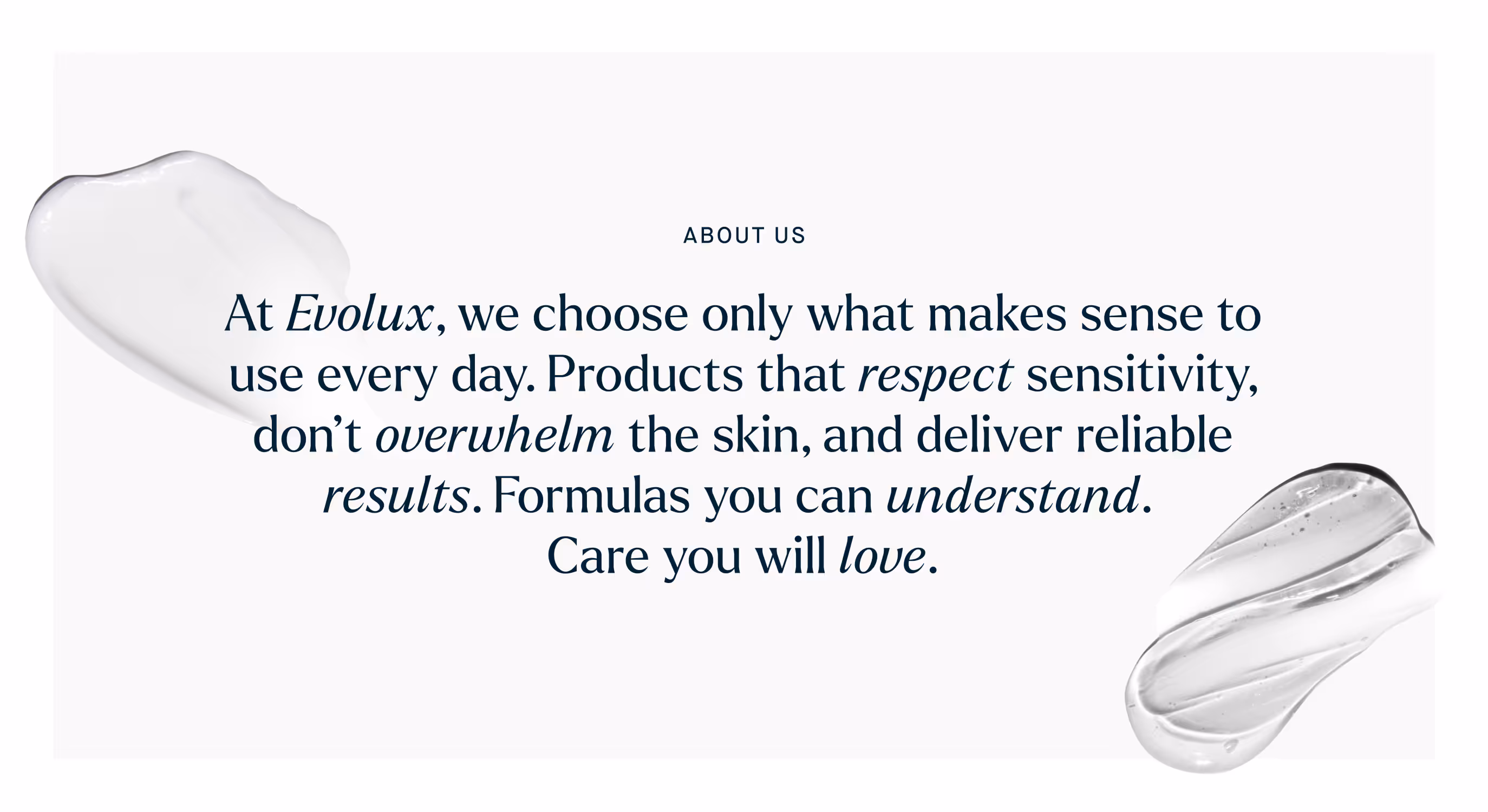 ABOUT US

At Evolux, we choose only what makes sense to use every day. Products that respect sensitivity, don’t overwhelm the skin, and deliver reliable results. Formulas you can understand. Care you will love.